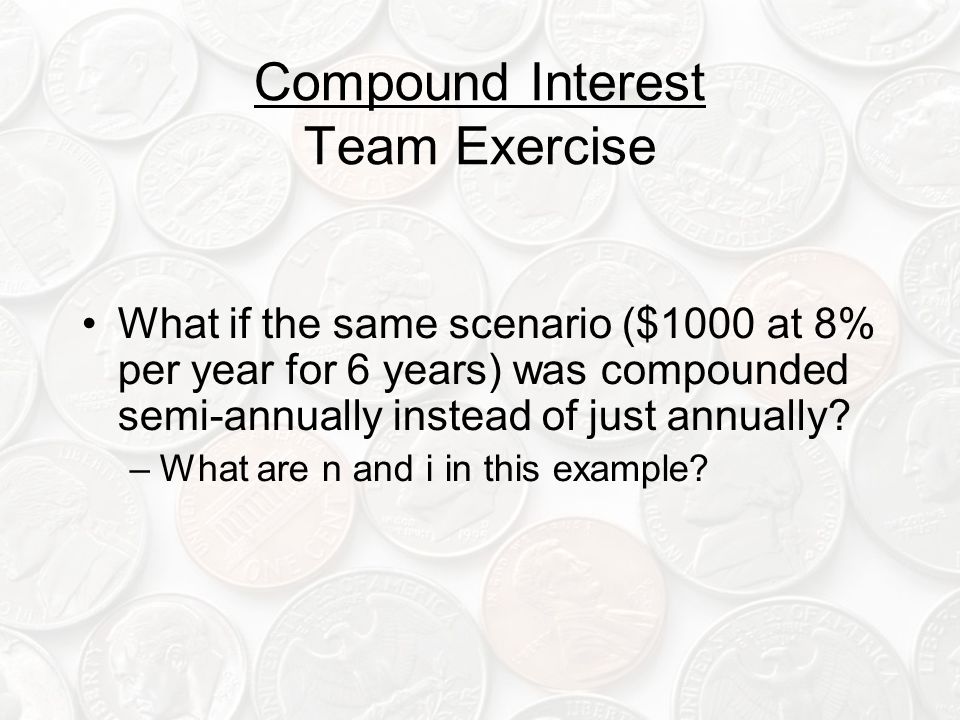 Compound Interest
Team Exercise

• What if the same scenario (\$1000 at 8% per year for 6 years) was compounded semi-annually instead of just annually?
– What are n and i in this example?